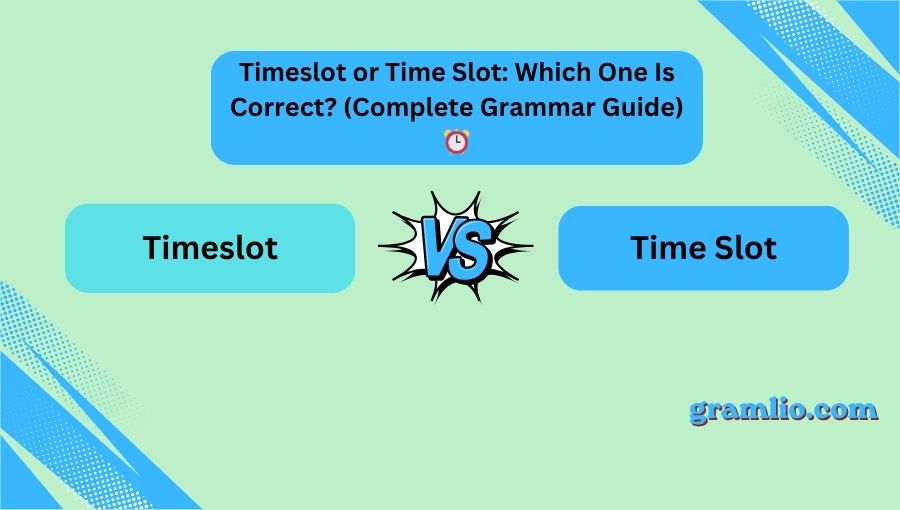 Timeslot or Time Slot: Which One Is Correct? (Complete Grammar Guide) ⏰

Timeslot

VS

Time Slot

gramlio.com